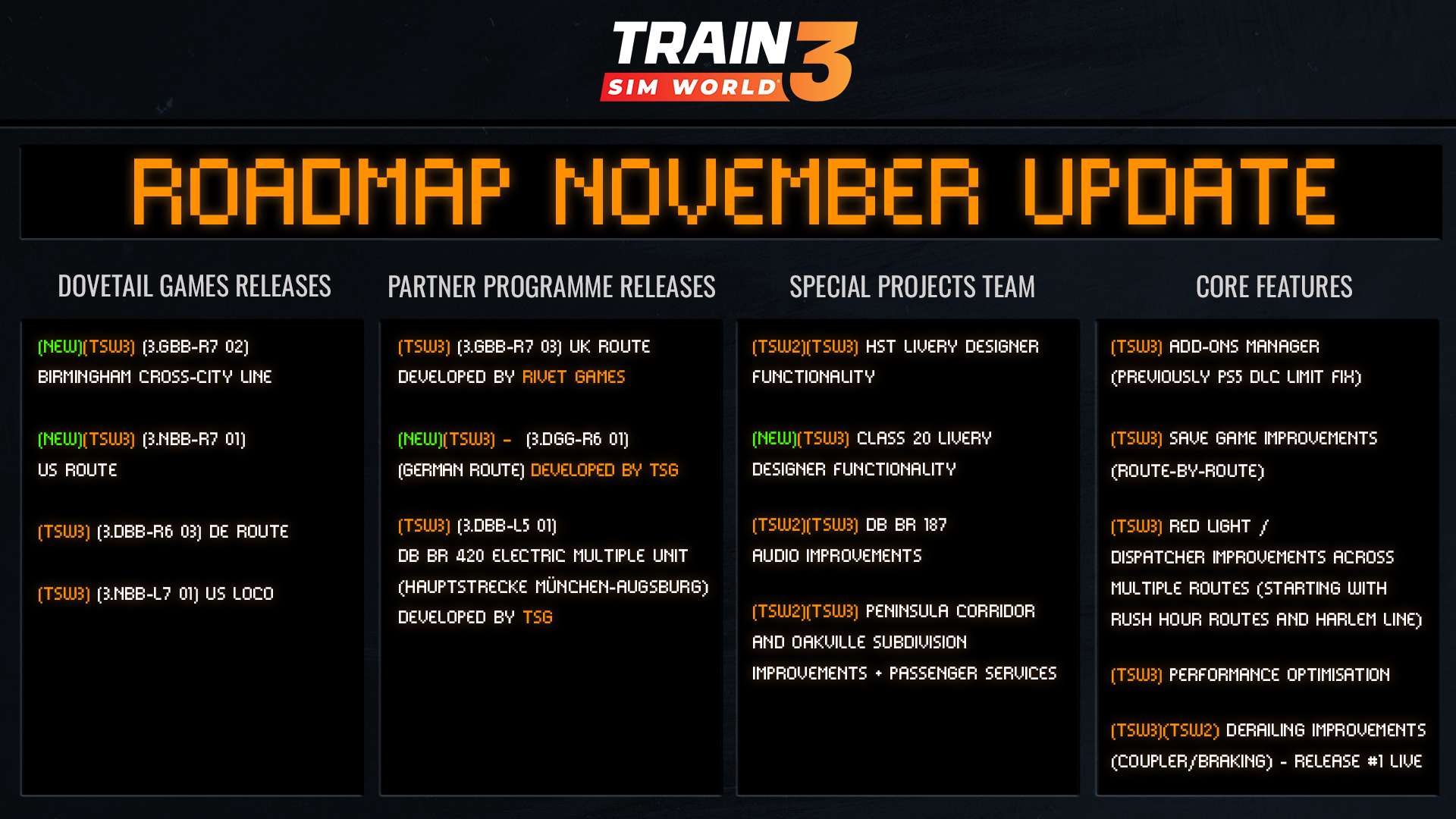 TRAIN SIM WORLD 3

ROADMAP NOVEMBER UPDATE

DOVETAIL GAMES RELEASES

(NEW)(TSW3) (3.GBB-R7 02) BIRMINGHAM CROSS-CITY LINE

(NEW)(TSW3) (3.NBB-R7 01) US ROUTE

(TSW3) (3.DBB-R6 03) DE ROUTE

(TSW3) (3.NBB-L7 01) US LOCO

PARTNER PROGRAMME RELEASES

(TSW3) (3.GBB-R7 03) UK ROUTE DEVELOPED BY RIVET GAMES

(NEW)(TSW3) - (3.DGG-R6 01) (GERMAN ROUTE) DEVELOPED BY TSG

(TSW3) (3.DBB-L5 01) DB BR 420 ELECTRIC MULTIPLE UNIT (HAUPTSTRECKE MÜNCHEN-AUGSBURG) DEVELOPED BY TSG

SPECIAL PROJECTS TEAM

(TSW2)(TSW3) HST LIVERY DESIGNER FUNCTIONALITY

(NEW)(TSW3) CLASS 20 LIVERY DESIGNER FUNCTIONALITY

(TSW2)(TSW3) DB BR 187 AUDIO IMPROVEMENTS

(TSW2)(TSW3) PENINSULA CORRIDOR AND OAKVILLE SUBDIVISION IMPROVEMENTS + PASSENGER SERVICES

CORE FEATURES

(TSW3) ADD-ONS MANAGER (PREVIOUSLY PS5 DLC LIMIT FIX)

(TSW3) SAVE GAME IMPROVEMENTS (ROUTE-BY-ROUTE)

(TSW3) RED LIGHT / DISPATCHER IMPROVEMENTS ACROSS MULTIPLE ROUTES (STARTING WITH RUSH HOUR ROUTES AND HARLEM LINE)

(TSW3) PERFORMANCE OPTIMISATION

(TSW3)(TSW2) DERAILING IMPROVEMENTS (COUPLER/BRAKING) - RELEASE #1 LIVE